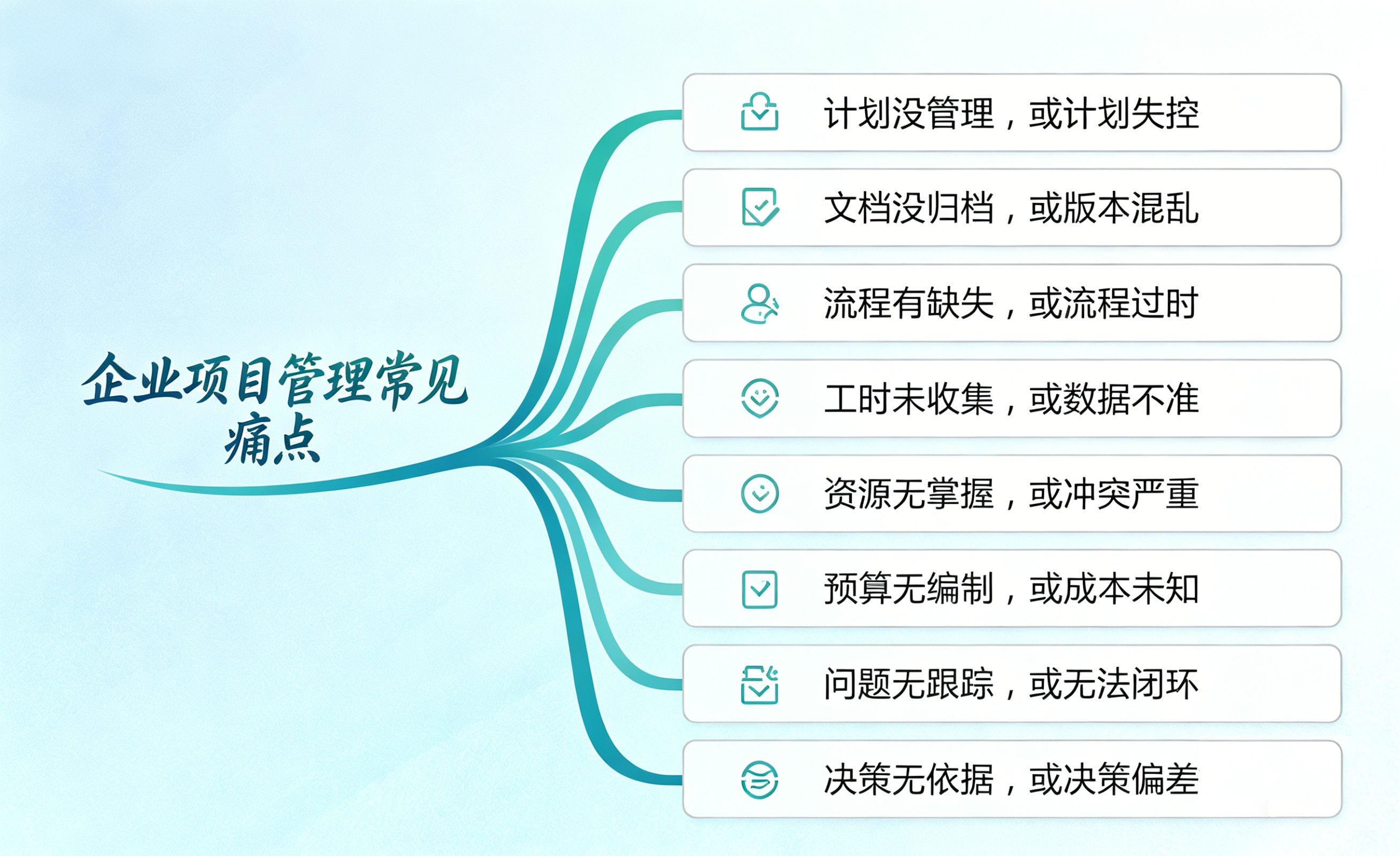 企业项目管理常见痛点

计划没管理，或计划失控

文档没归档，或版本混乱

流程有缺失，或流程过时

工时未收集，或数据不准

资源无掌握，或冲突严重

预算无编制，或成本未知

问题无跟踪，或无法闭环

决策无依据，或决策偏差